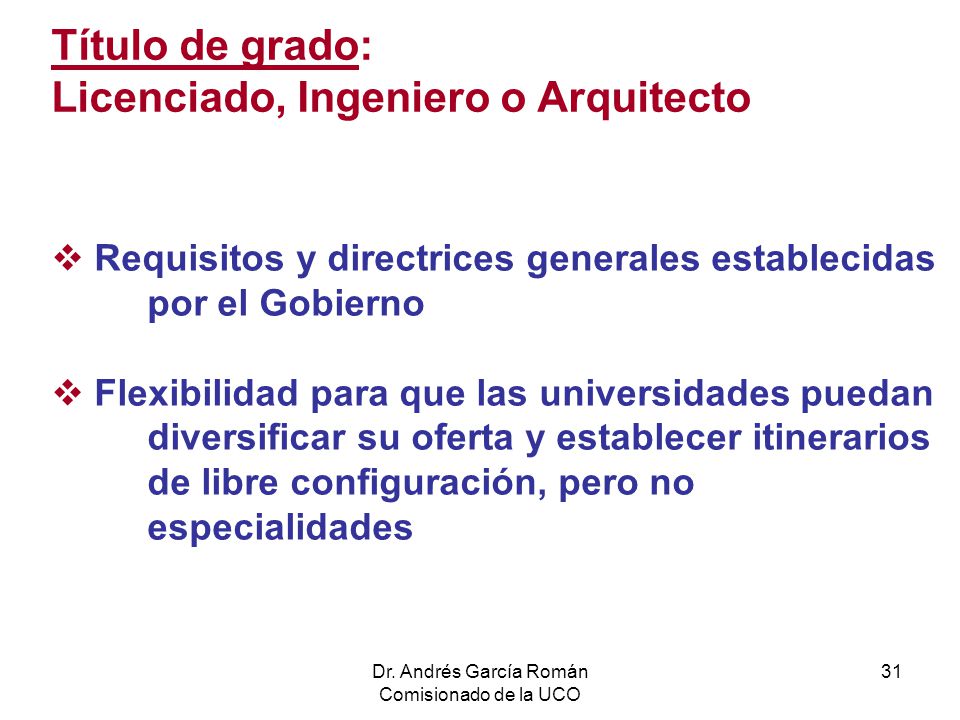 Título de grado:
Licenciado, Ingeniero o Arquitecto

❖ Requisitos y directrices generales establecidas por el Gobierno

❖ Flexibilidad para que las universidades puedan diversificar su oferta y establecer itinerarios de libre configuración, pero no especialidades

Dr. Andrés García Román
Comisionado de la UCO

31